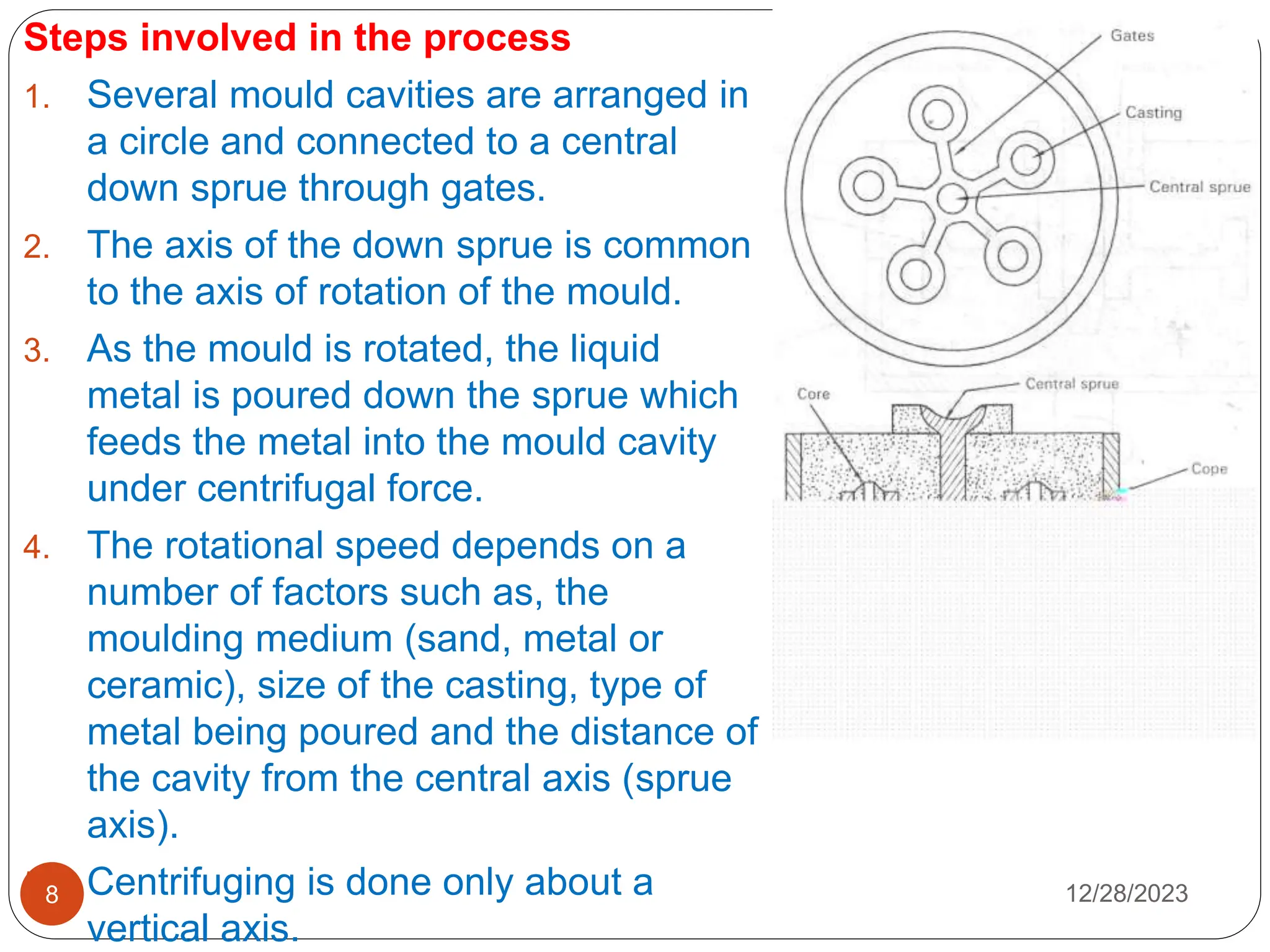 Steps involved in the process

1. Several mould cavities are arranged in a circle and connected to a central down sprue through gates.

2. The axis of the down sprue is common to the axis of rotation of the mould.

3. As the mould is rotated, the liquid metal is poured down the sprue which feeds the metal into the mould cavity under centrifugal force.

4. The rotational speed depends on a number of factors such as, the moulding medium (sand, metal or ceramic), size of the casting, type of metal being poured and the distance of the cavity from the central axis (sprue axis).

Centrifuging is done only about a vertical axis.

Gates
Casting
Central sprue
Central sprue
Core
Cope

8

12/28/2023